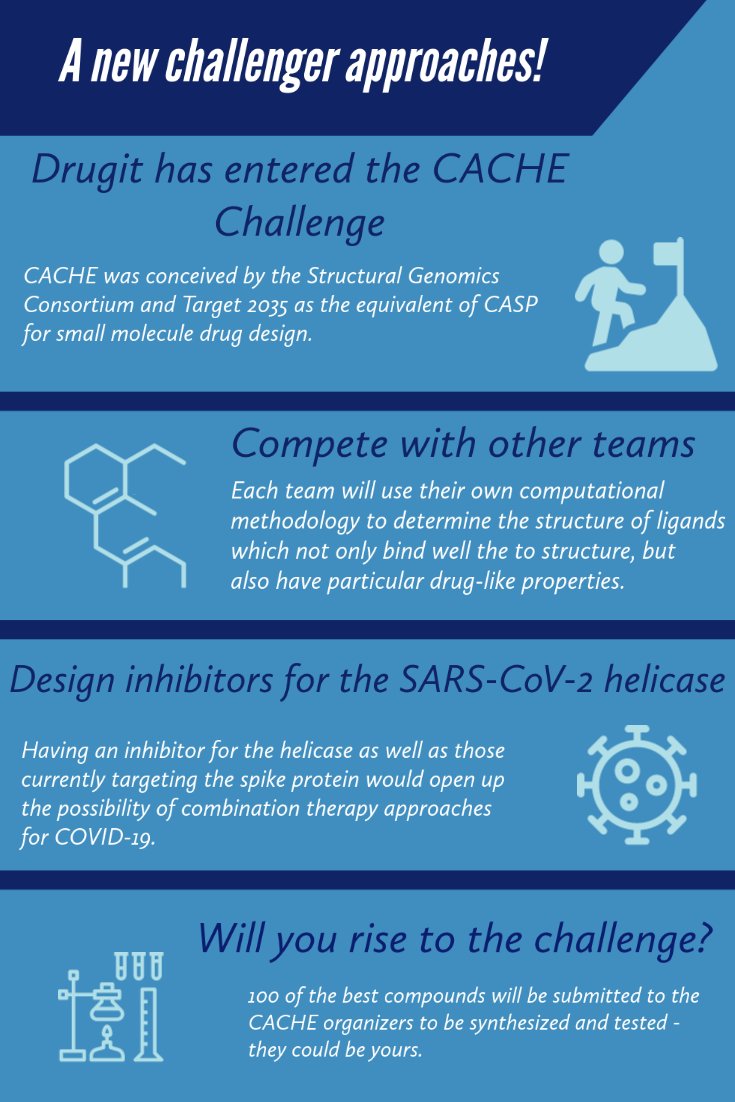 A new challenger approaches!

Drugit has entered the CACHE Challenge

CACHE was conceived by the Structural Genomics Consortium and Target 2035 as the equivalent of CASP for small molecule drug design.

Compete with other teams

Each team will use their own computational methodology to determine the structure of ligands which not only bind well the to structure, but also have particular drug-like properties.

Design inhibitors for the SARS-CoV-2 helicase

Having an inhibitor for the helicase as well as those currently targeting the spike protein would open up the possibility of combination therapy approaches for COVID-19.

Will you rise to the challenge?

100 of the best compounds will be submitted to the CACHE organizers to be synthesized and tested - they could be yours.